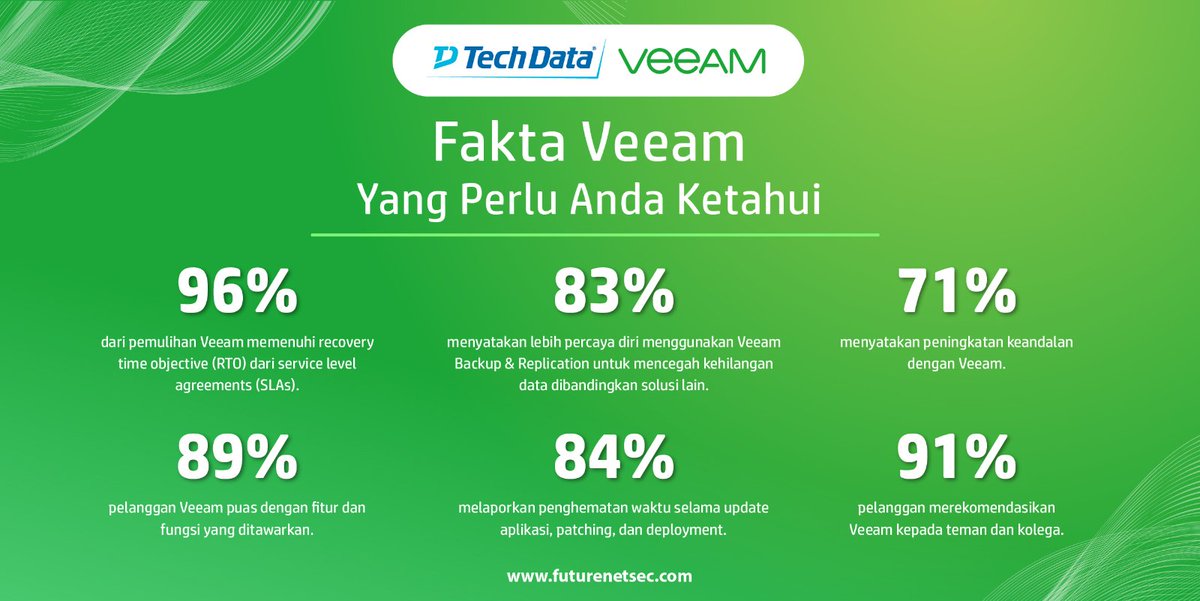 Tech Data VEEAM

Fakta Veeam
Yang Perlu Anda Ketahui

96%
dari pemulihan Veeam memenuhi recovery time objective (RTO) dari service level agreements (SLAs).

83%
menyatakan lebih percaya diri menggunakan Veeam Backup & Replication untuk mencegah kehilangan data dibandingkan solusi lain.

71%
menyatakan peningkatan keandalan dengan Veeam.

89%
pelanggan Veeam puas dengan fitur dan fungsi yang ditawarkan.

84%
melaporkan penghematan waktu selama update aplikasi, patching, dan deployment.

91%
pelanggan merekomendasikan Veeam kepada teman dan kolega.

www.futurenetsec.com